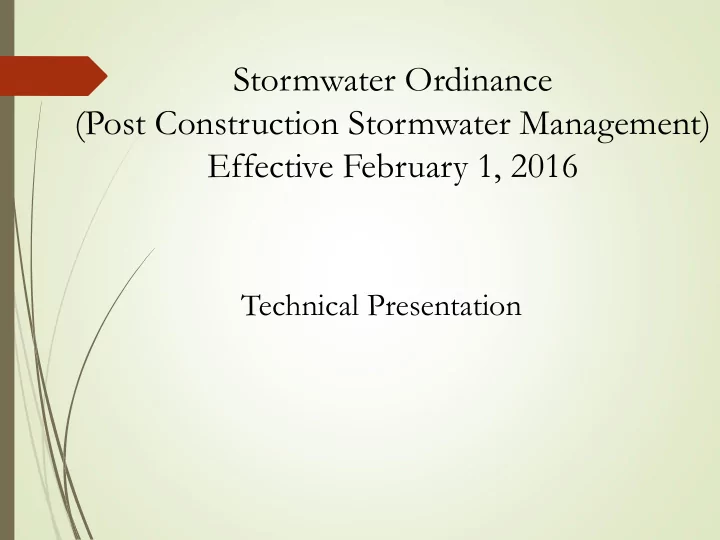 Stormwater Ordinance
(Post Construction Stormwater Management)
Effective February 1, 2016

Technical Presentation